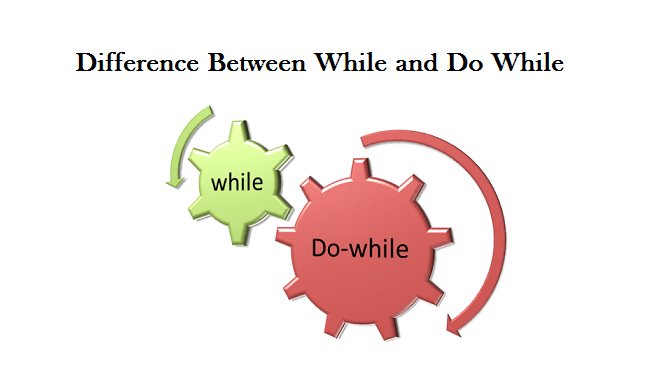 Difference Between While and Do While

while

Do-while